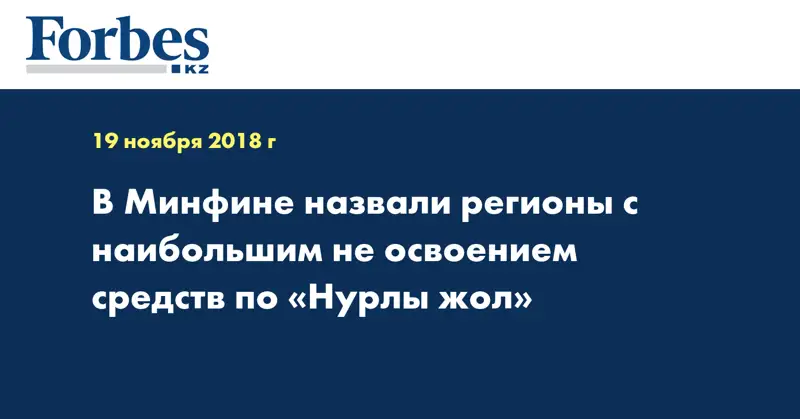 Forbes
KZ

19 ноября 2018 г

В Минфине назвали регионы с наибольшим не освоением средств по «Нурлы жол»